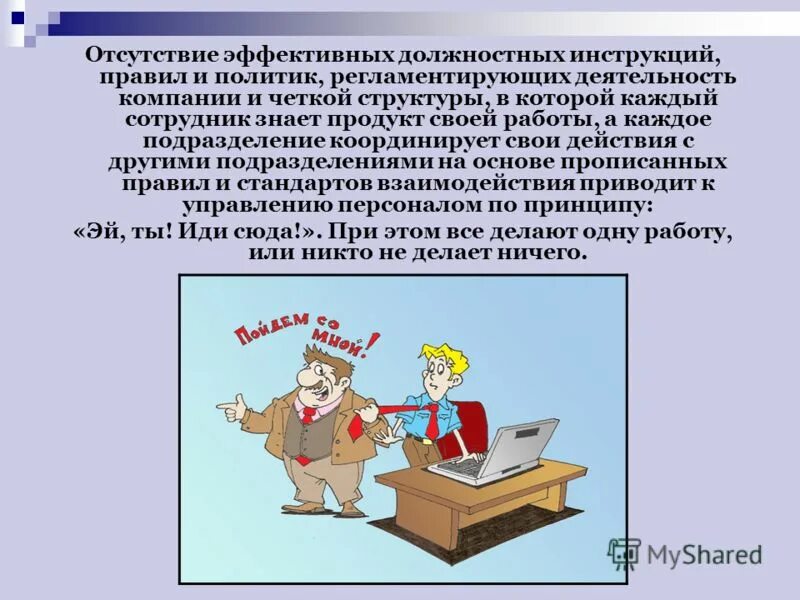 Отсутствие эффективных должностных инструкций, правил и политик, регламентирующих деятельность компании и четкой структуры, в которой каждый сотрудник знает продукт своей работы, а каждое подразделение координирует свои действия с другими подразделениями на основе прописанных правил и стандартов взаимодействия приводит к управлению персоналом по принципу:
«Эй, ты! Иди сюда!». При этом все делают одну работу, или никто не делает ничего.

Пойдем со мной!

MyShared